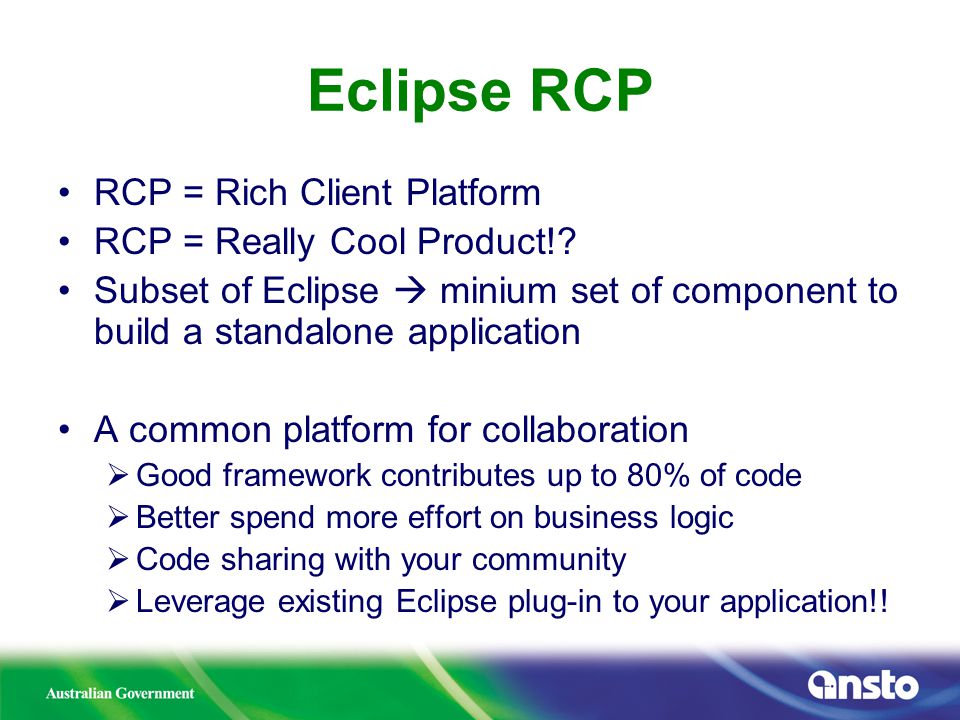 Eclipse RCP

• RCP = Rich Client Platform
• RCP = Really Cool Product!?
• Subset of Eclipse → minium set of component to build a standalone application

• A common platform for collaboration
➢ Good framework contributes up to 80% of code
➢ Better spend more effort on business logic
➢ Code sharing with your community
➢ Leverage existing Eclipse plug-in to your application!!

Australian Government

ansto